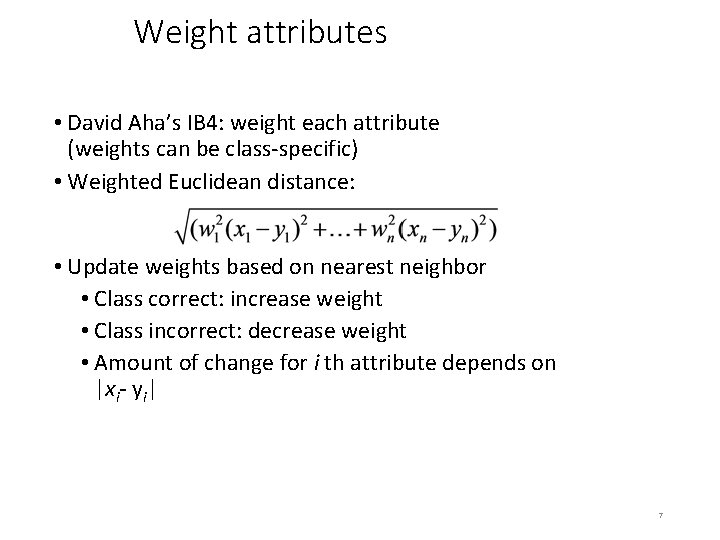 Weight attributes

• David Aha's IB4: weight each attribute (weights can be class-specific)

• Weighted Euclidean distance:

$\sqrt{(w_1^2(x_1-y_1)^2+\ldots+w_n^2(x_n-y_n)^2)}$

• Update weights based on nearest neighbor

• Class correct: increase weight

• Class incorrect: decrease weight

• Amount of change for $i$ th attribute depends on $|x_i - y_i|$

7